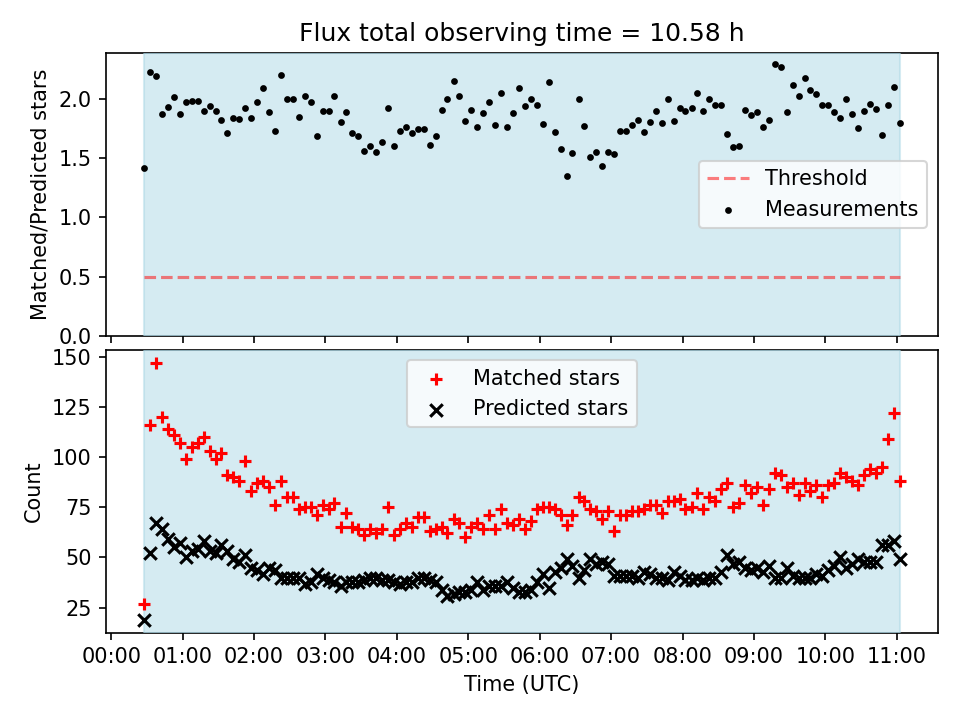 Flux total observing time = 10.58 h

Matched/Predicted stars

2.0
1.5
1.0
0.5
0.0

Threshold
Measurements

Count

150
125
100
75
50
25

Matched stars
Predicted stars

00:00 01:00 02:00 03:00 04:00 05:00 06:00 07:00 08:00 09:00 10:00 11:00

Time (UTC)